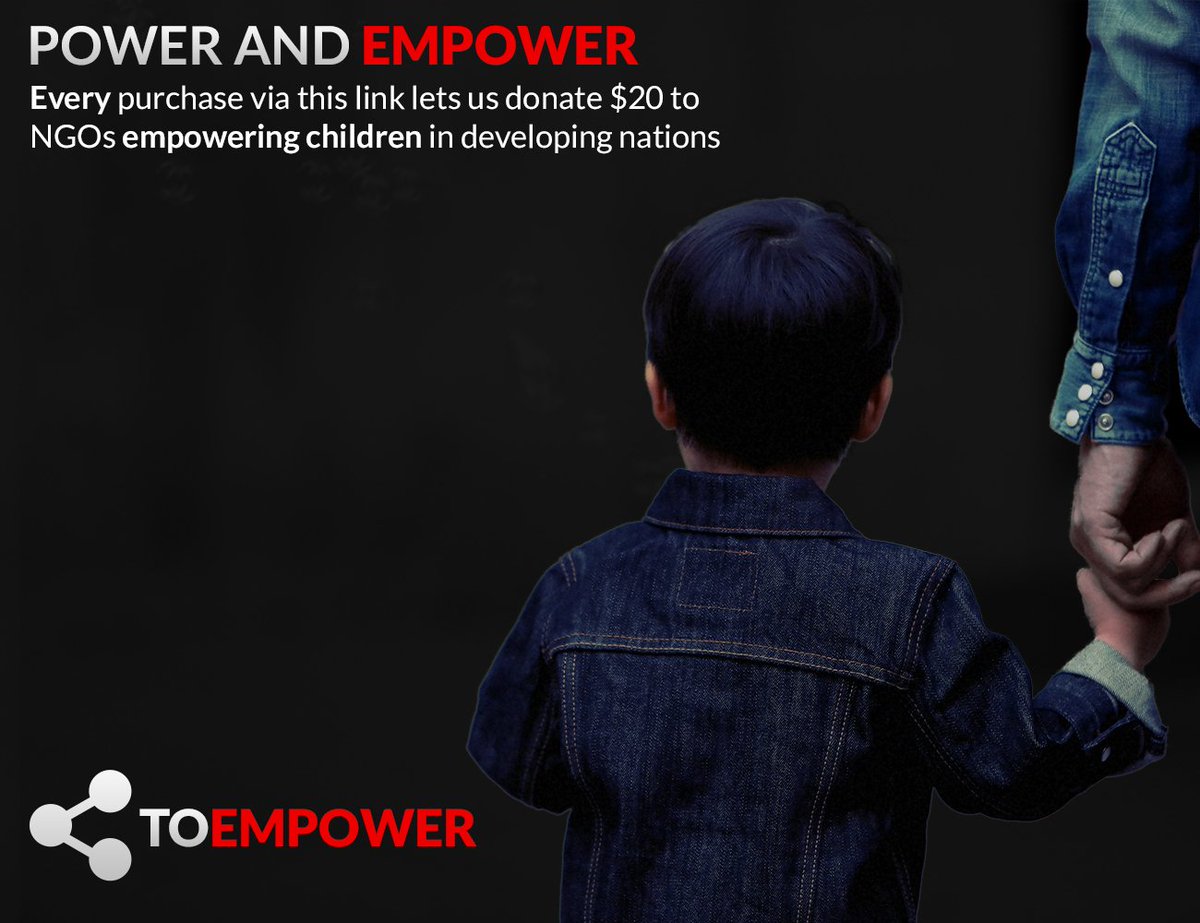 POWER AND EMPOWER
Every purchase via this link lets us donate \$20 to NGOs empowering children in developing nations

TOEMPOWER